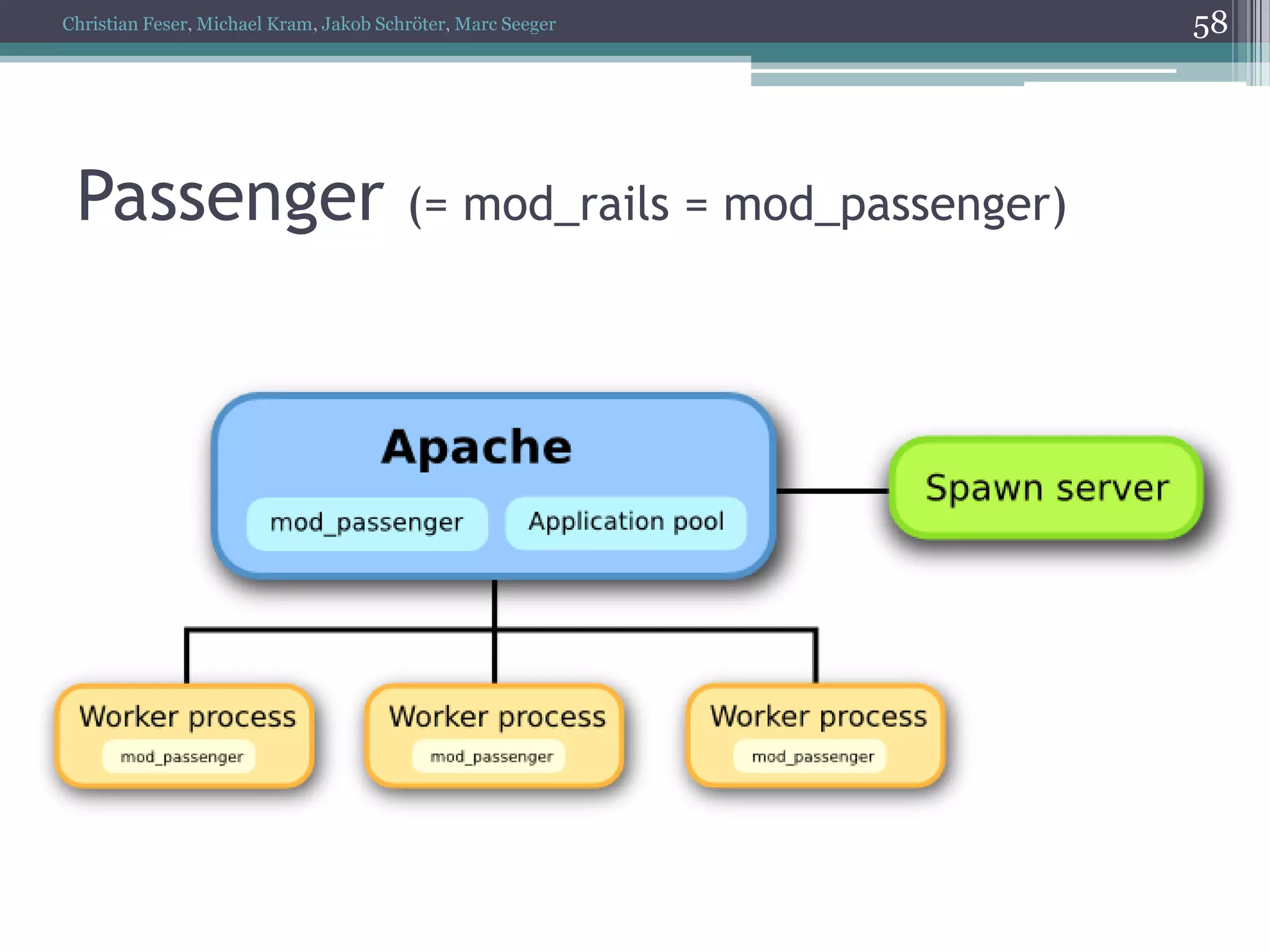 Christian Feser, Michael Kram, Jakob Schröter, Marc Seeger

58

Passenger (= mod_rails = mod_passenger)

Apache

mod_passenger

Application pool

Spawn server

Worker process

mod_passenger

Worker process

mod_passenger

Worker process

mod_passenger